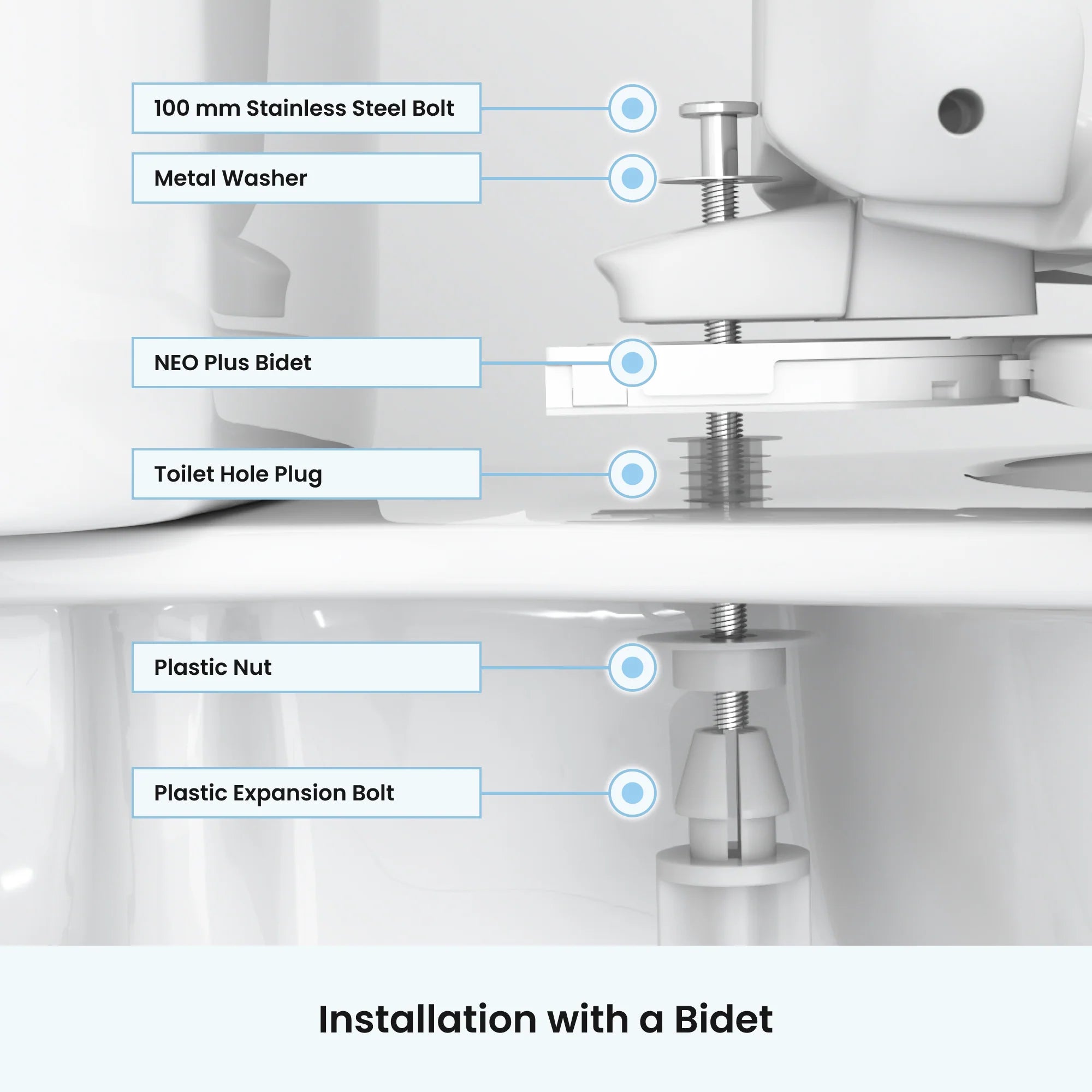 100 mm Stainless Steel Bolt

Metal Washer

NEO Plus Bidet

Toilet Hole Plug

Plastic Nut

Plastic Expansion Bolt

Installation with a Bidet